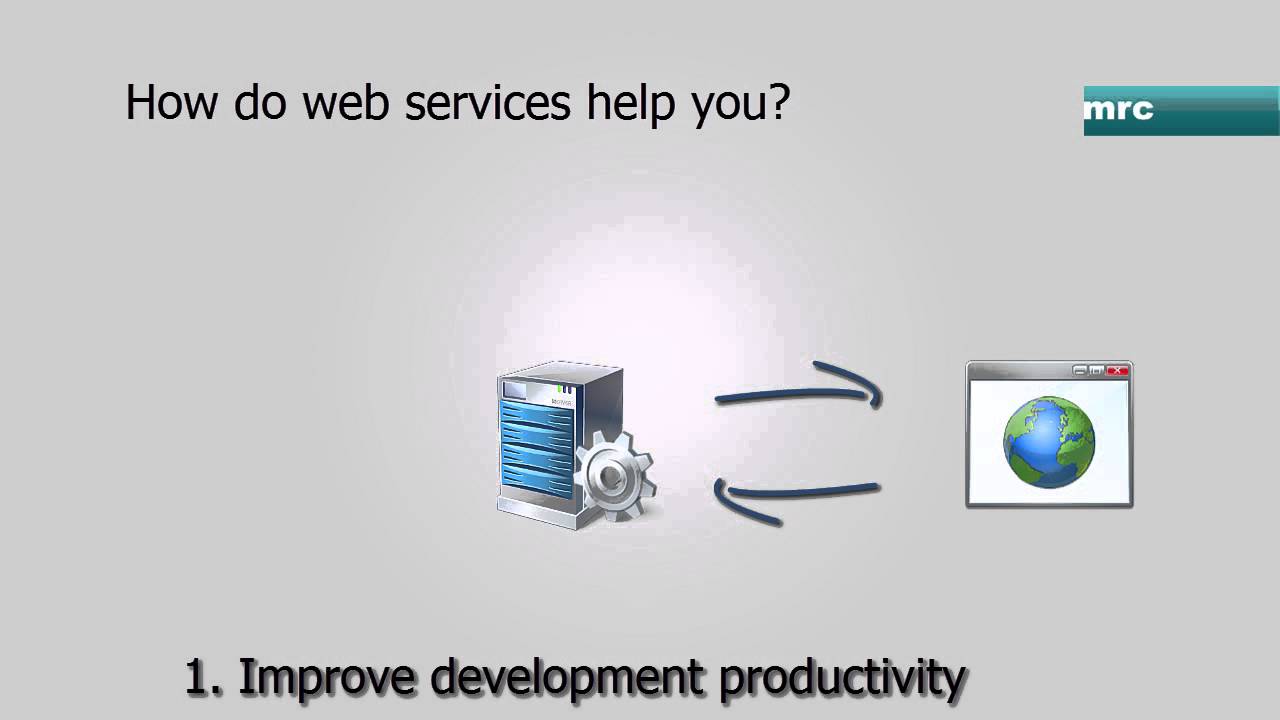 How do web services help you?

mrc

1. Improve development productivity